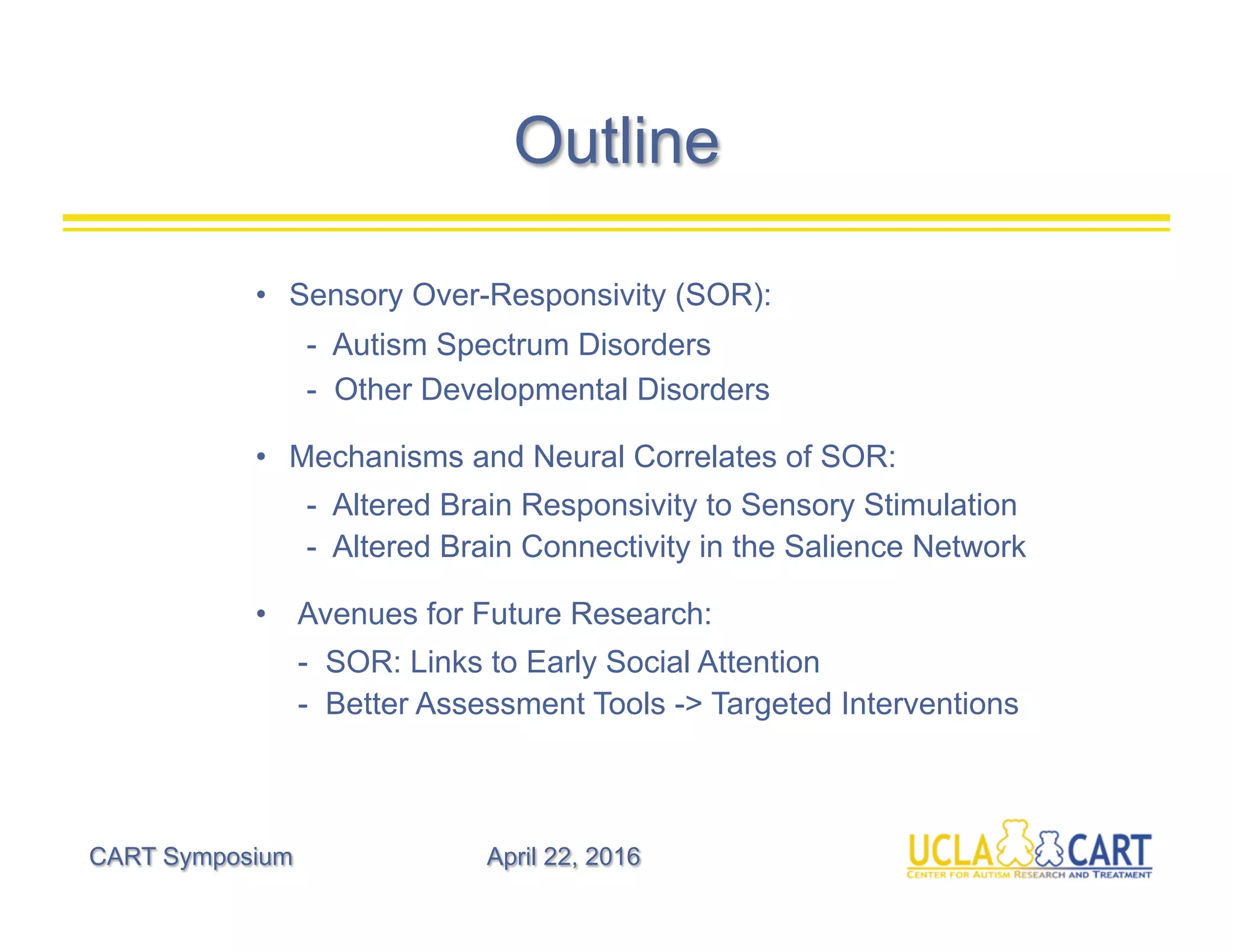 Outline

• Sensory Over-Responsivity (SOR):
- Autism Spectrum Disorders
- Other Developmental Disorders

• Mechanisms and Neural Correlates of SOR:
- Altered Brain Responsivity to Sensory Stimulation
- Altered Brain Connectivity in the Salience Network

• Avenues for Future Research:
- SOR: Links to Early Social Attention
- Better Assessment Tools -> Targeted Interventions

CART Symposium

April 22, 2016

UCLA CART
CENTER FOR AUTISM RESEARCH AND TREATMENT